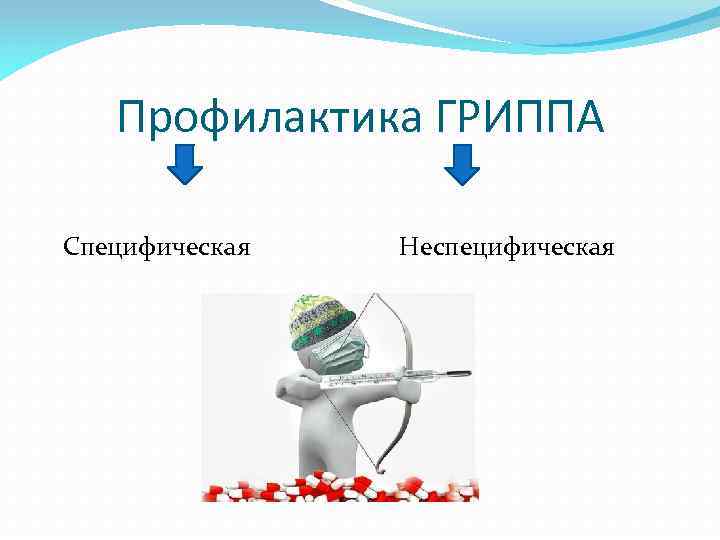 Профилактика ГРИППА

Специфическая

Неспецифическая